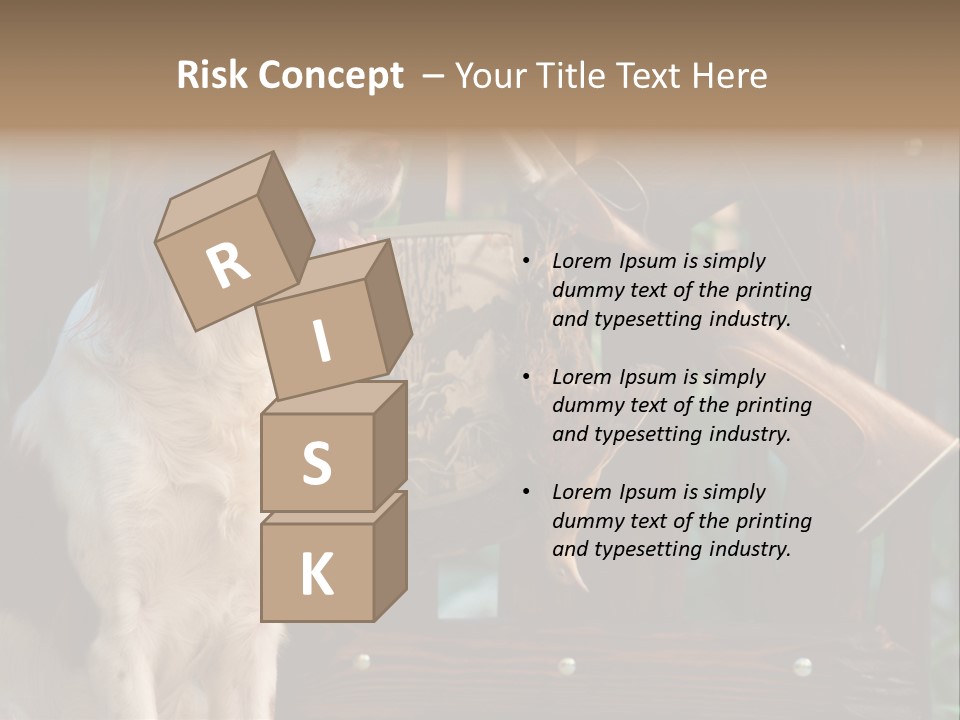 Risk Concept – Your Title Text Here

R
I
S
K

• Lorem Ipsum is simply dummy text of the printing and typesetting industry.

• Lorem Ipsum is simply dummy text of the printing and typesetting industry.

• Lorem Ipsum is simply dummy text of the printing and typesetting industry.